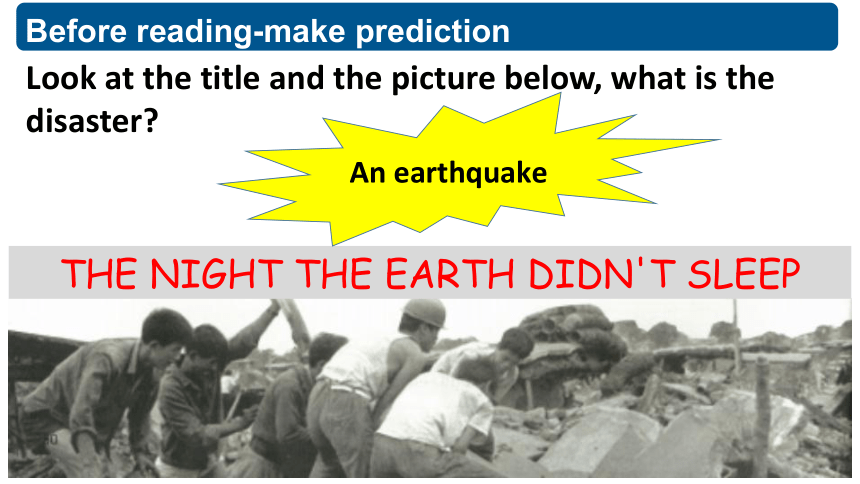 Before reading-make prediction

Look at the title and the picture below, what is the disaster?

An earthquake

THE NIGHT THE EARTH DIDN'T SLEEP